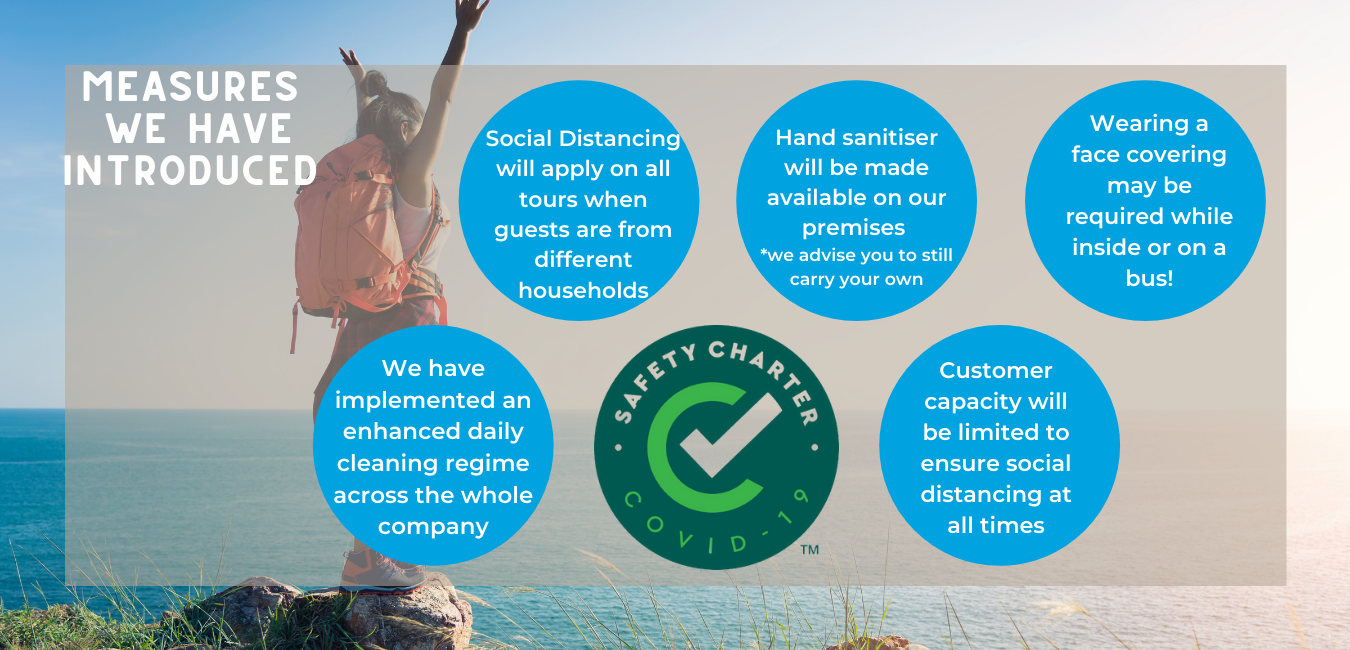 MEASURES WE HAVE INTRODUCED

Social Distancing will apply on all tours when guests are from different households

Hand sanitiser will be made available on our premises
*we advise you to still carry your own

Wearing a face covering may be required while inside or on a bus!

We have implemented an enhanced daily cleaning regime across the whole company

SAFETY CHARTER
COVID-19
TM

Customer capacity will be limited to ensure social distancing at all times